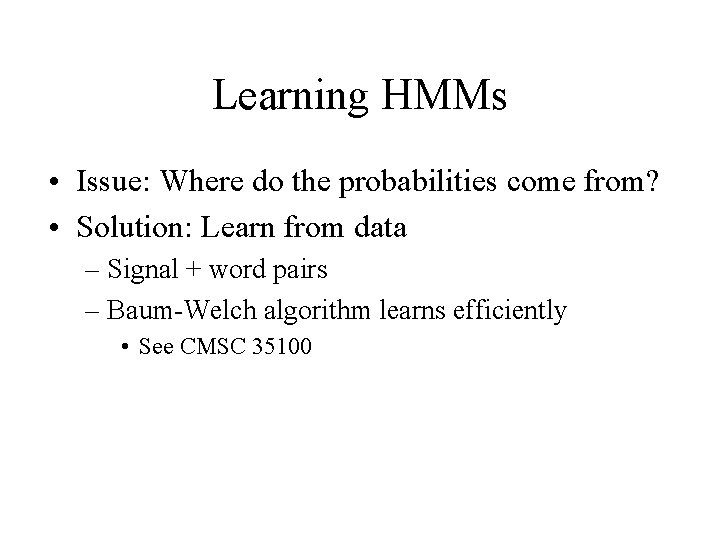 Learning HMMs

• Issue: Where do the probabilities come from?

• Solution: Learn from data

– Signal + word pairs

– Baum-Welch algorithm learns efficiently

• See CMSC 35100